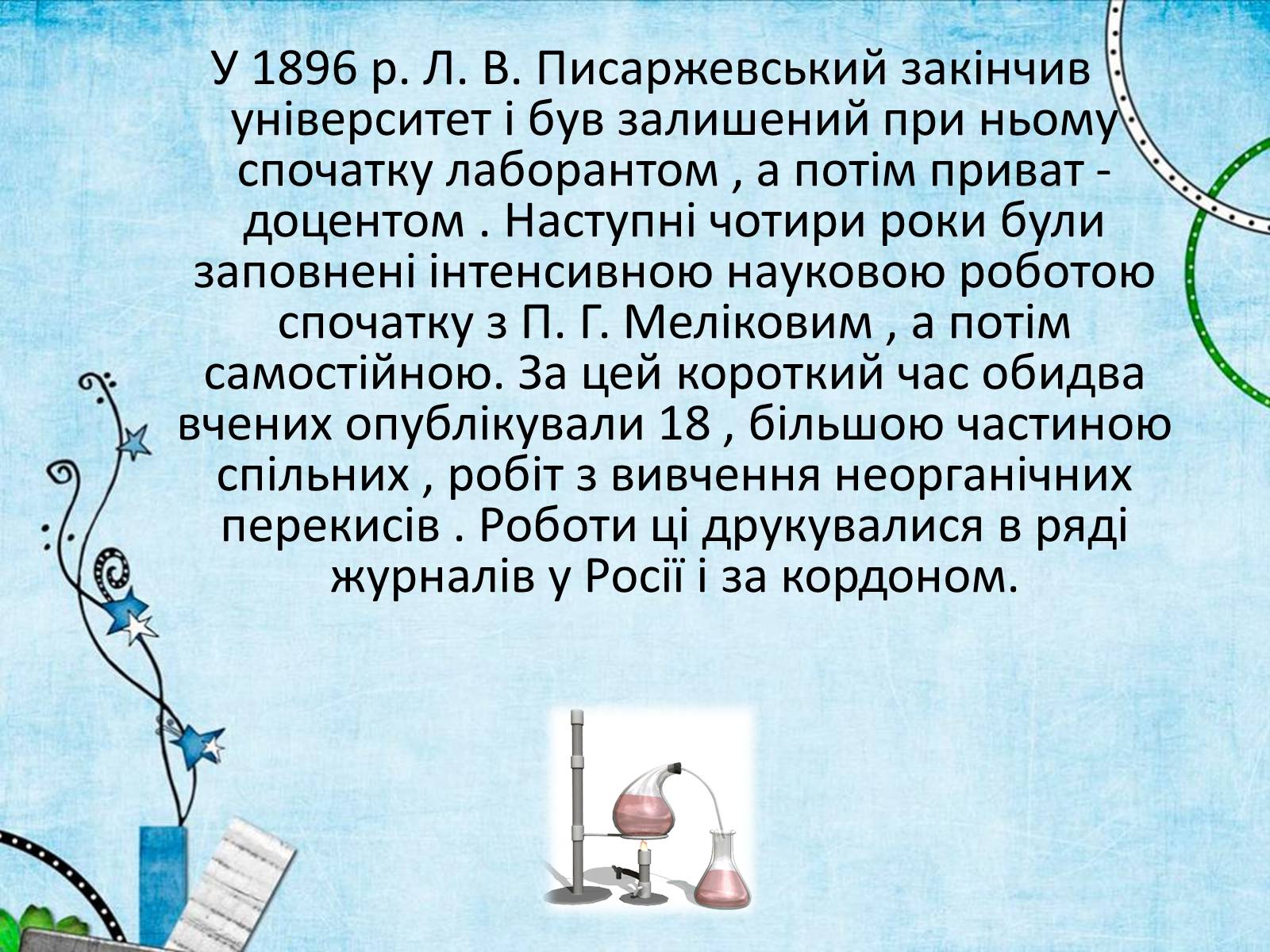 У 1896 р. Л. В. Писаржевський закінчив університет і був залишений при ньому спочатку лаборантом , а потім приват - доцентом . Наступні чотири роки були заповнені інтенсивною науковою роботою спочатку з П. Г. Меліковим , а потім самостійною. За цей короткий час обидва вчених опублікували 18 , більшою частиною спільних , робіт з вивчення неорганічних перекисів . Роботи ці друкувалися в ряді журналів у Росії і за кордоном.